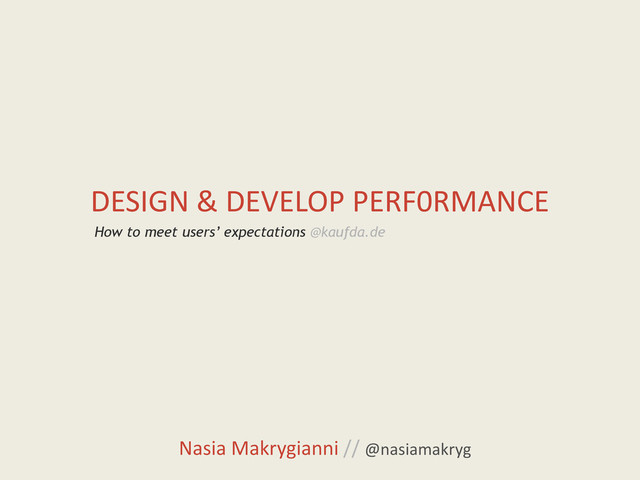 DESIGN & DEVELOP PERF0RMANCE

How to meet users' expectations @kaufda.de

Nasia Makrygianni // @nasiamakryg